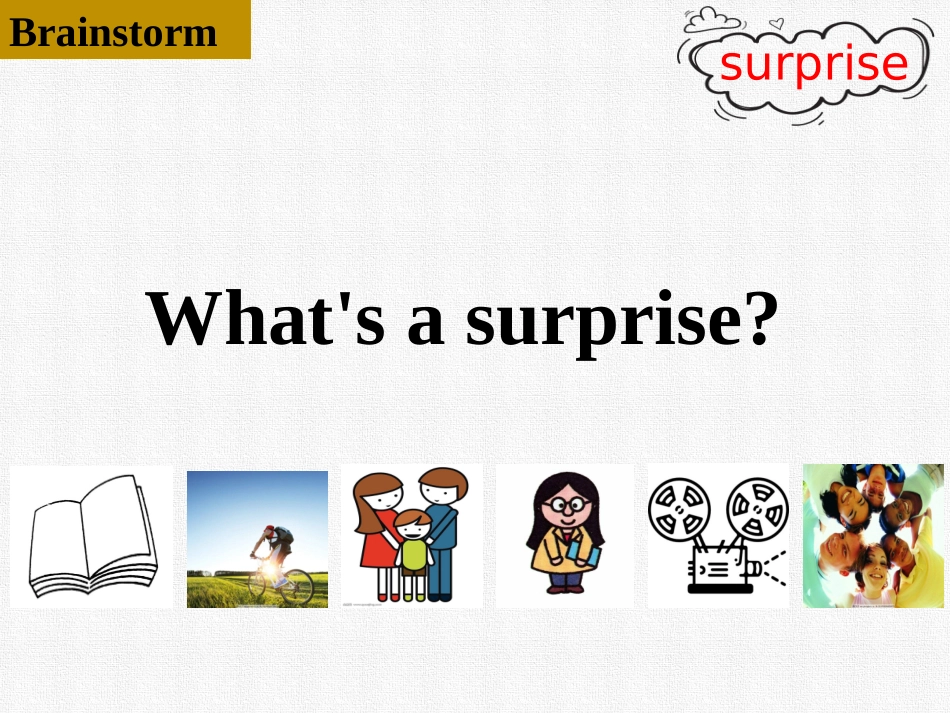 Brainstorm

surprise

What's a surprise?